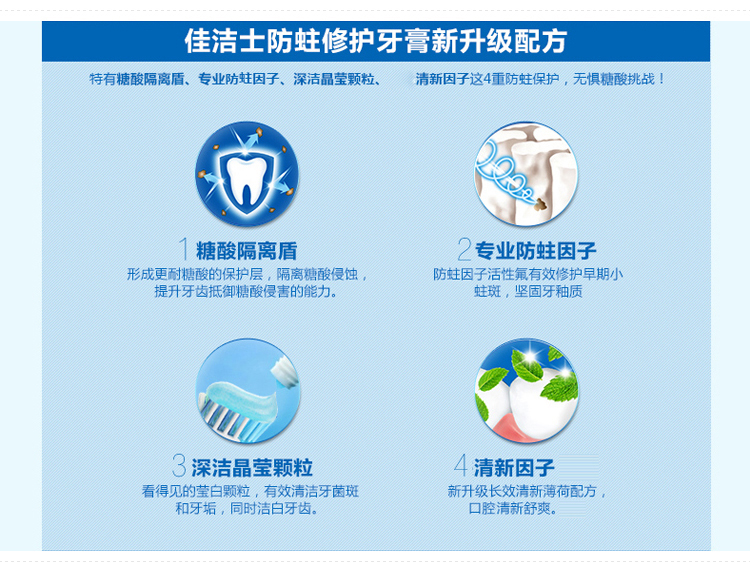 佳洁士防蛀修护牙膏新升级配方

特有糖酸隔离盾、专业防蛀因子、深洁晶莹颗粒、 清新因子这4重防蛀保护，无惧糖酸挑战！

1 糖酸隔离盾

形成更耐糖酸的保护层，隔离糖酸侵蚀，提升牙齿抵御糖酸侵害的能力。

2 专业防蛀因子

防蛀因子活性氟有效修护早期小蛀斑，坚固牙釉质

3 深洁晶莹颗粒

看得见的莹白颗粒，有效清洁牙菌斑和牙垢，同时洁白牙齿。

4 清新因子

新升级长效清新薄荷配方，口腔清新舒爽。